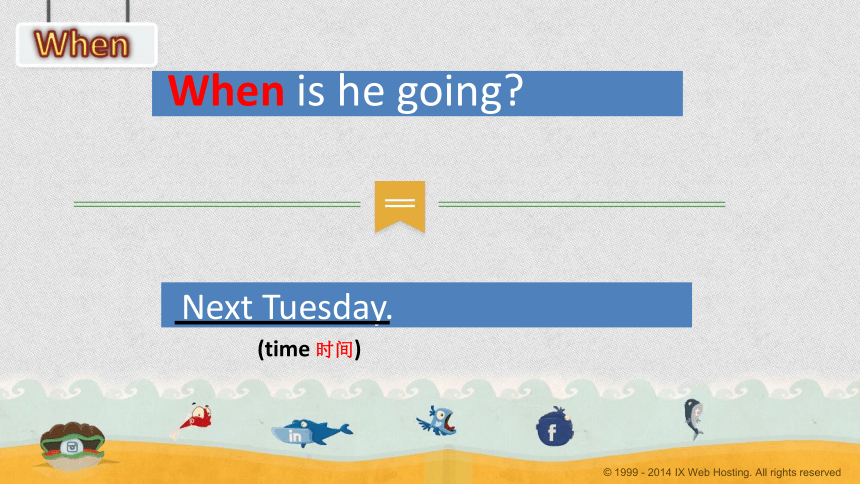 When

When is he going?

Next Tuesday.

(time 时间)

in

f

© 1999 - 2014 IX Web Hosting. All rights reserved